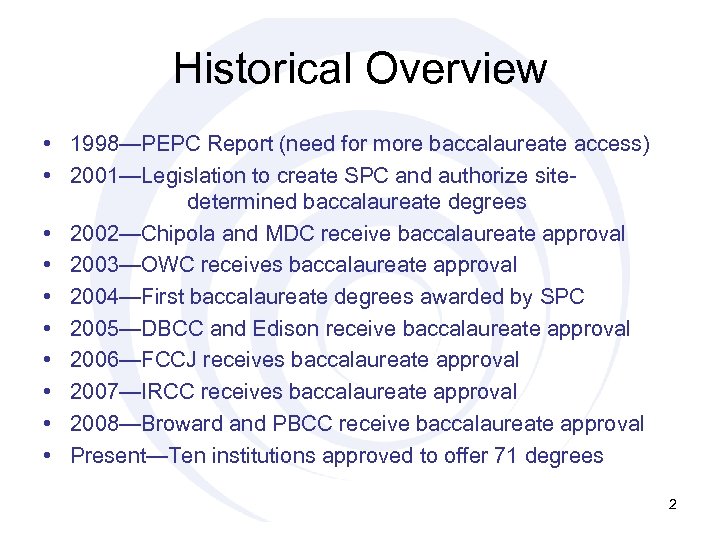 Historical Overview

• 1998—PEPC Report (need for more baccalaureate access)
• 2001—Legislation to create SPC and authorize site-determined baccalaureate degrees
• 2002—Chipola and MDC receive baccalaureate approval
• 2003—OWC receives baccalaureate approval
• 2004—First baccalaureate degrees awarded by SPC
• 2005—DBCC and Edison receive baccalaureate approval
• 2006—FCCJ receives baccalaureate approval
• 2007—IRCC receives baccalaureate approval
• 2008—Broward and PBCC receive baccalaureate approval
• Present—Ten institutions approved to offer 71 degrees

2